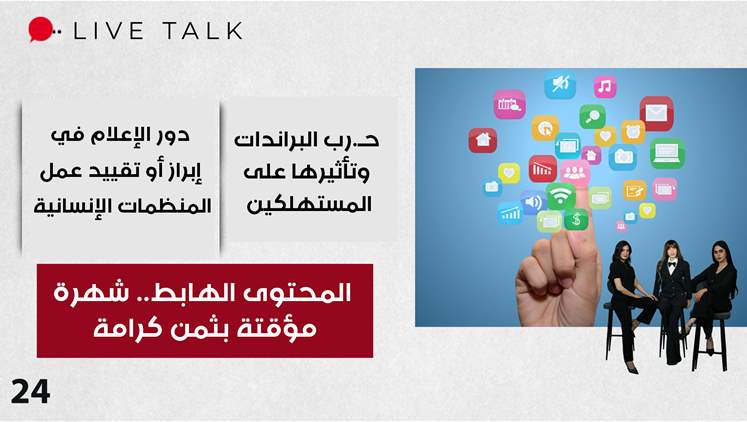 LIVE TALK

حـ.رب البراندات وتأثيرها على المستهلكين

دور الإعلام في إبراز أو تقييد عمل المنظمات الإنسانية

المحتوى الهابط.. شهرة مؤقتة بثمن كرامة

24